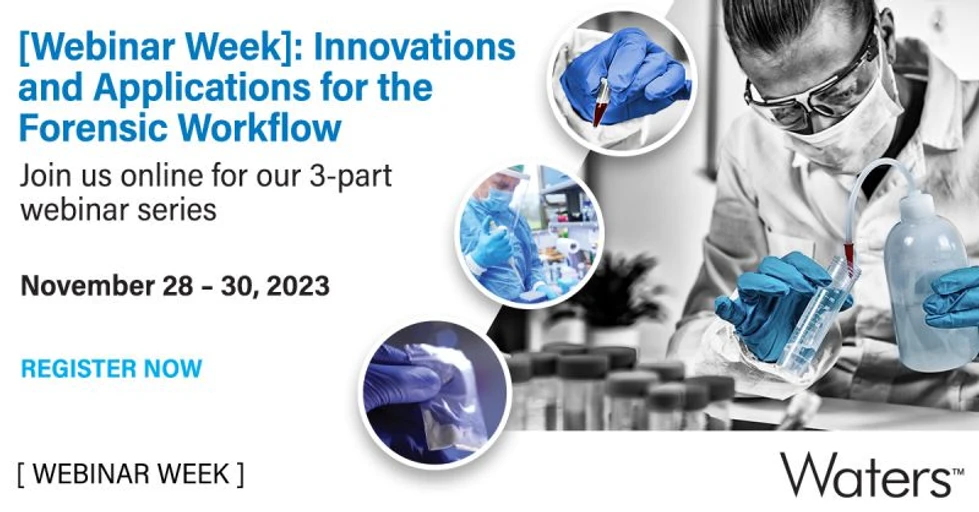 [Webinar Week]: Innovations and Applications for the Forensic Workflow

Join us online for our 3-part webinar series

November 28 – 30, 2023

REGISTER NOW

[ WEBINAR WEEK ]

Waters™